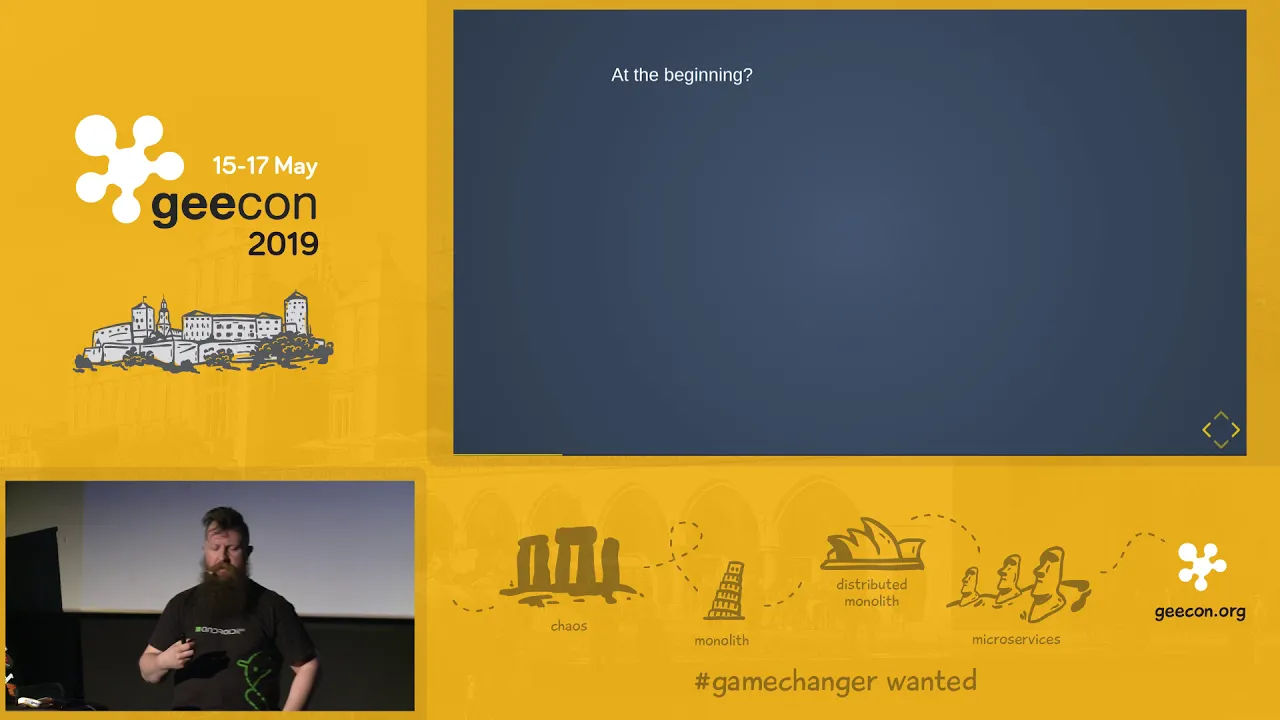 15-17 May
geecon
2019

At the beginning?

chaos
monolith
distributed monolith
microservices
geecon.org

#gamechanger wanted